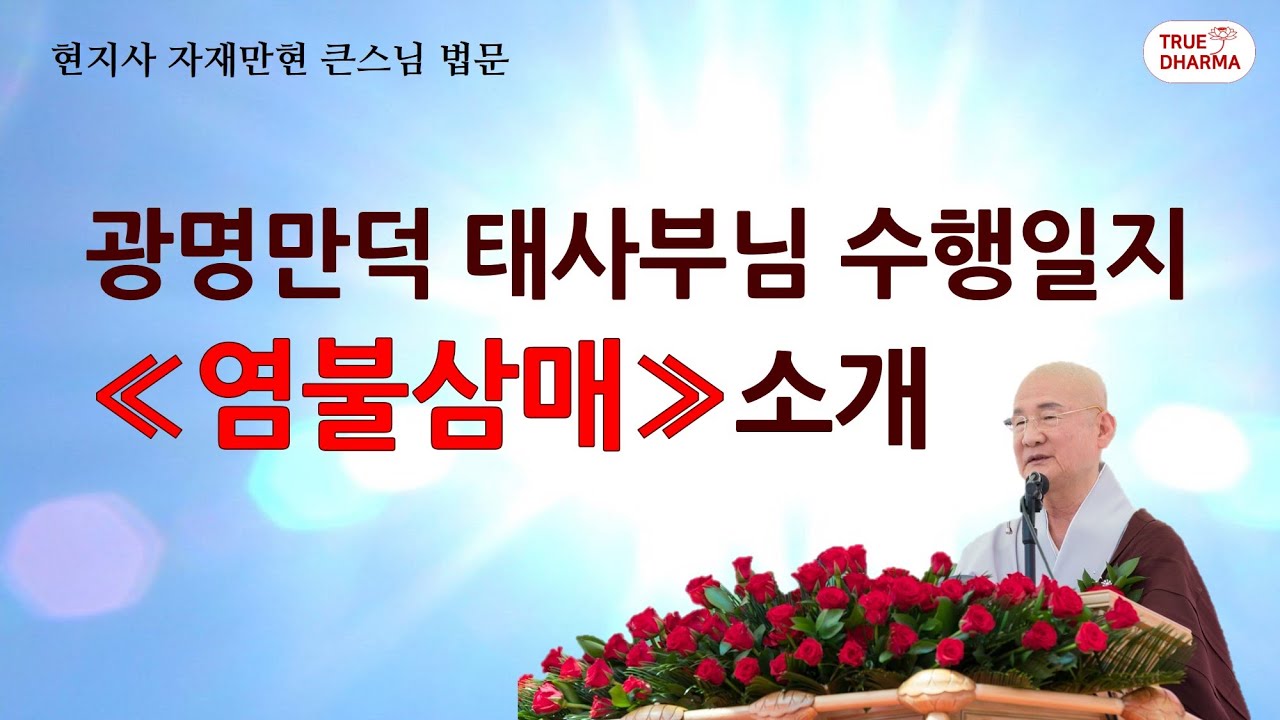 현지사 자재만현 큰스님 법문

TRUE DHARMA

광명만덕 태사부님 수행일지

≪염불삼매≫소개